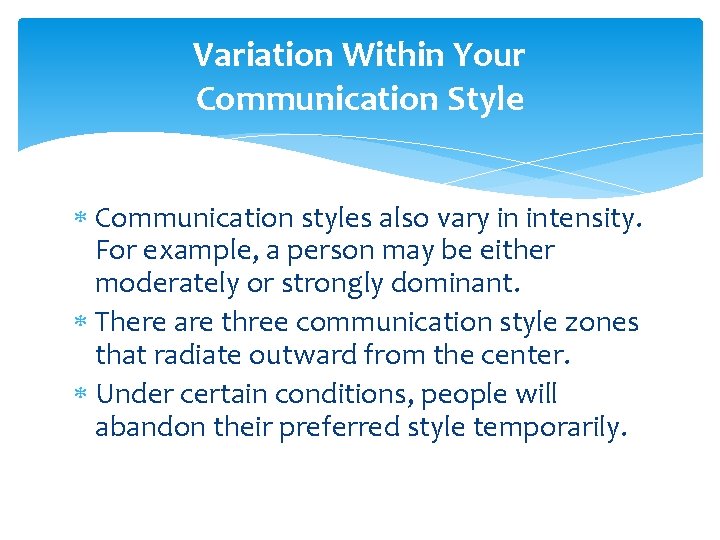 Variation Within Your Communication Style

* Communication styles also vary in intensity. For example, a person may be either moderately or strongly dominant.
* There are three communication style zones that radiate outward from the center.
* Under certain conditions, people will abandon their preferred style temporarily.